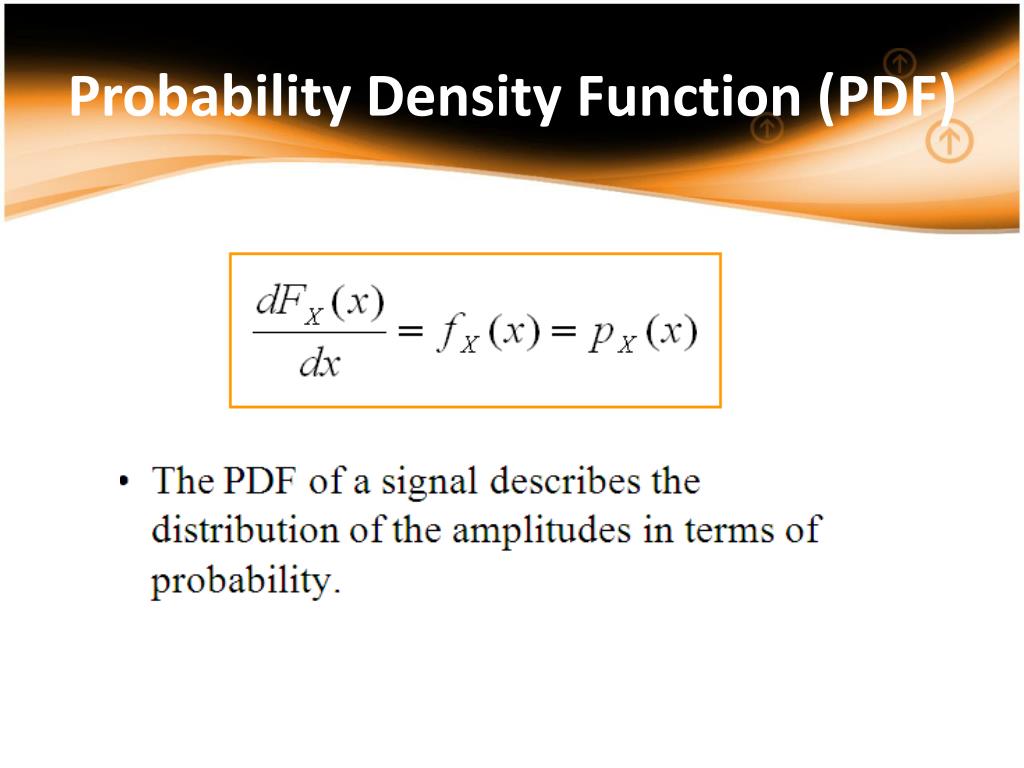 Probability Density Function (PDF)

$\frac{dF_X(x)}{dx} = f_X(x) = p_X(x)$

• The PDF of a signal describes the distribution of the amplitudes in terms of probability.